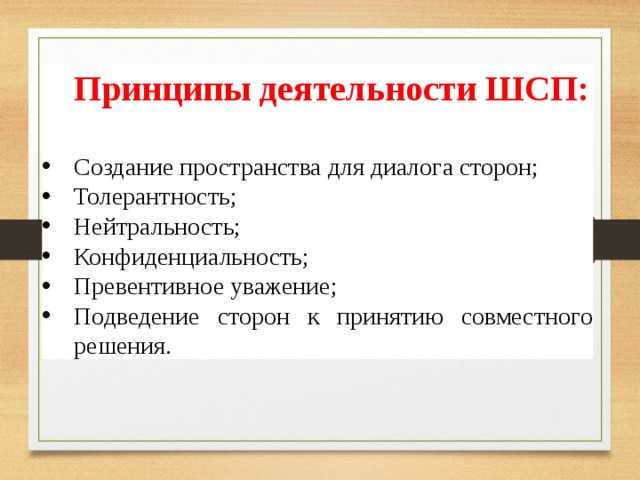 Принципы деятельности ШСП:

• Создание пространства для диалога сторон;
• Толерантность;
• Нейтральность;
• Конфиденциальность;
• Превентивное уважение;
• Подведение сторон к принятию совместного решения.